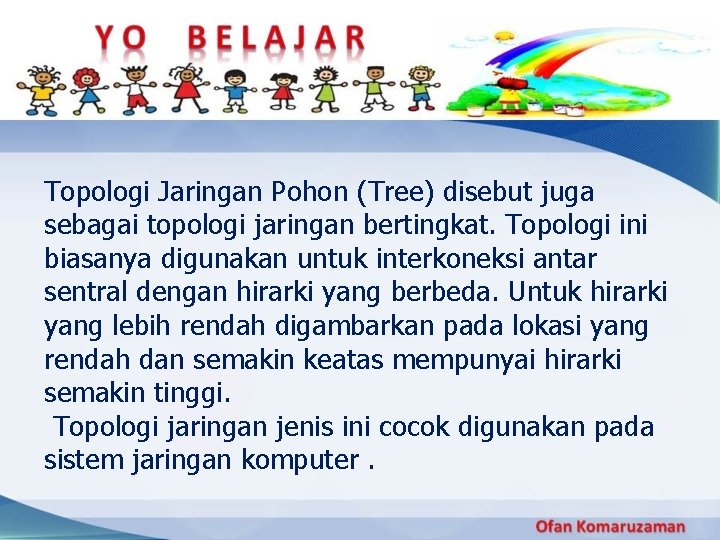 YO BELAJAR

Topologi Jaringan Pohon (Tree) disebut juga sebagai topologi jaringan bertingkat. Topologi ini biasanya digunakan untuk interkoneksi antar sentral dengan hirarki yang berbeda. Untuk hirarki yang lebih rendah digambarkan pada lokasi yang rendah dan semakin keatas mempunyai hirarki semakin tinggi.

Topologi jaringan jenis ini cocok digunakan pada sistem jaringan komputer .

Ofan Komaruzaman